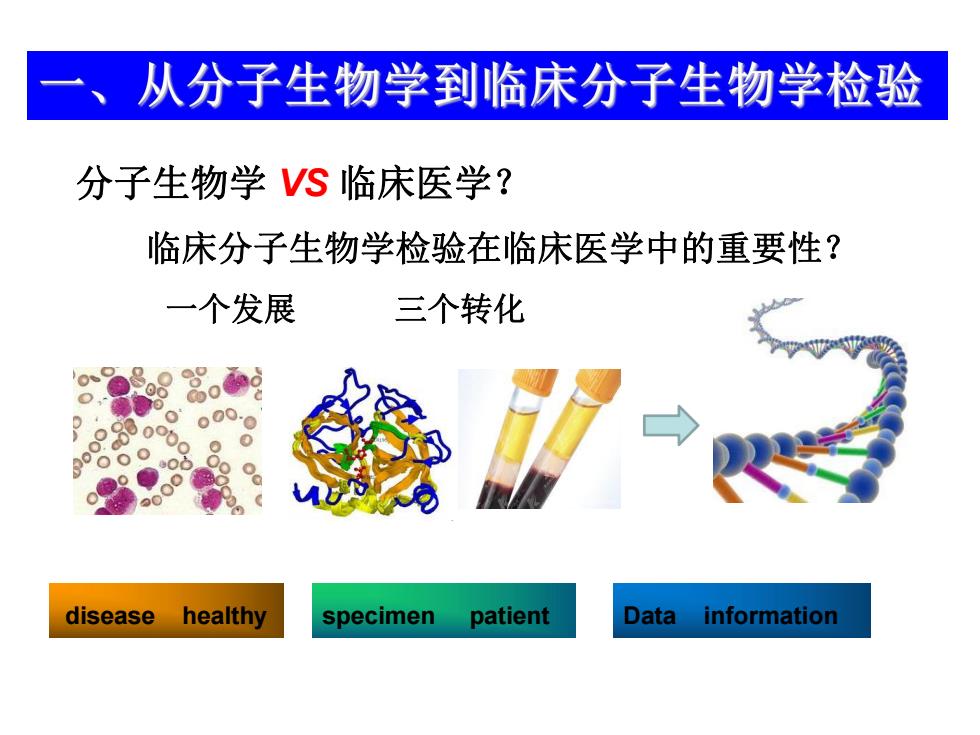 一、从分子生物学到临床分子生物学检验

分子生物学 VS 临床医学？

临床分子生物学检验在临床医学中的重要性？

一个发展　　三个转化

disease　healthy

specimen　patient

Data　information